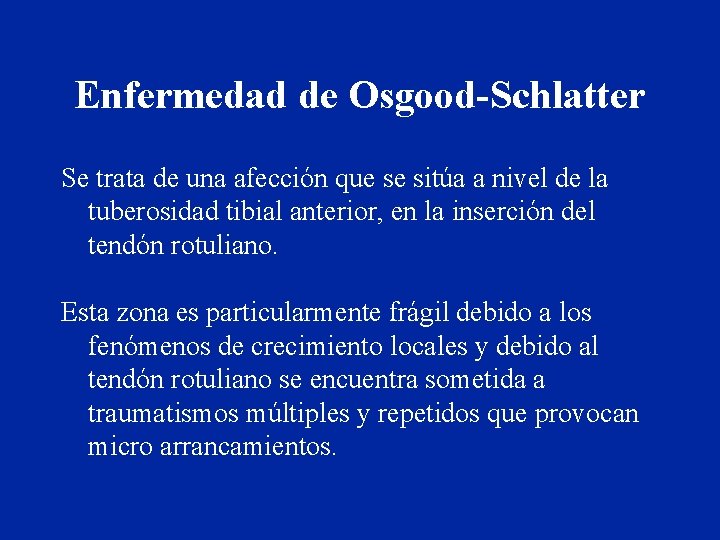 Enfermedad de Osgood-Schlatter

Se trata de una afección que se sitúa a nivel de la tuberosidad tibial anterior, en la inserción del tendón rotuliano.

Esta zona es particularmente frágil debido a los fenómenos de crecimiento locales y debido al tendón rotuliano se encuentra sometida a traumatismos múltiples y repetidos que provocan micro arrancamientos.